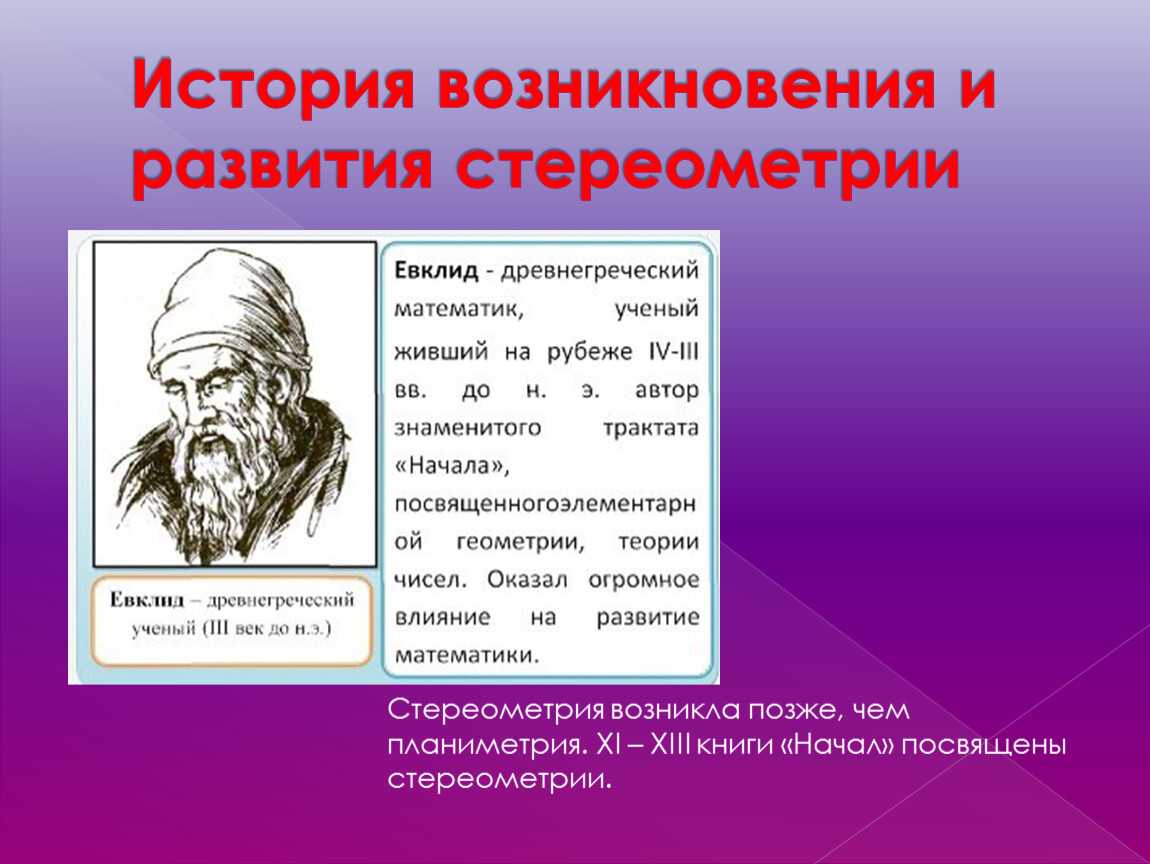 История возникновения и развития стереометрии

Евклид – древнегреческий ученый (III век до н.э.)

Евклид - древнегреческий математик, ученый живший на рубеже IV-III вв. до н. э. автор знаменитого трактата «Начала», посвященногоэлементарной геометрии, теории чисел. Оказал огромное влияние на развитие математики.

Стереометрия возникла позже, чем планиметрия. XI – XIII книги «Начал» посвящены стереометрии.